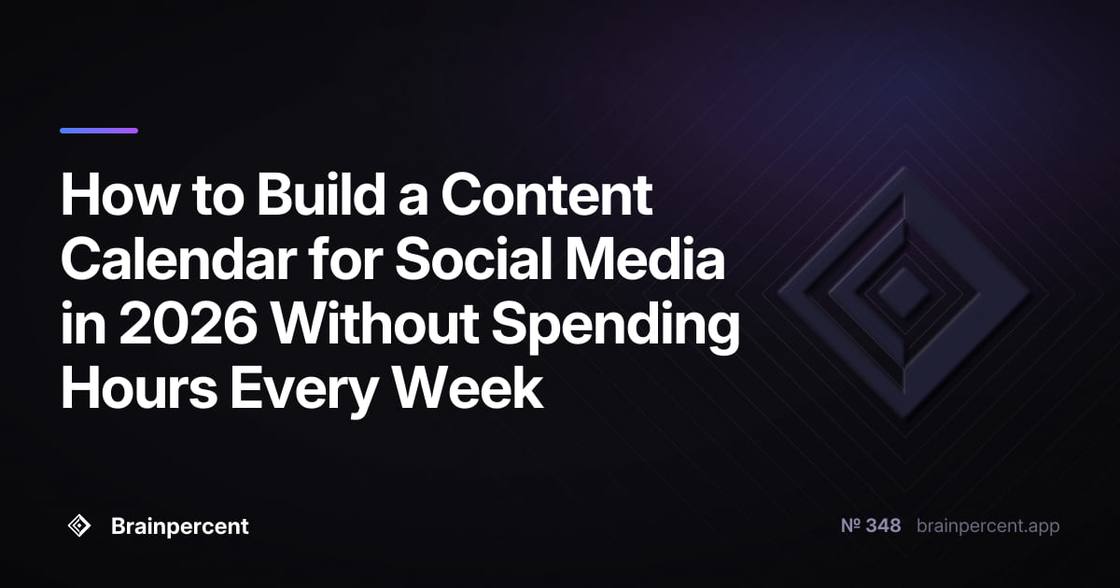 How to Build a Content Calendar for Social Media in 2026 Without Spending Hours Every Week

Brainpercent

№ 348 brainpercent.app